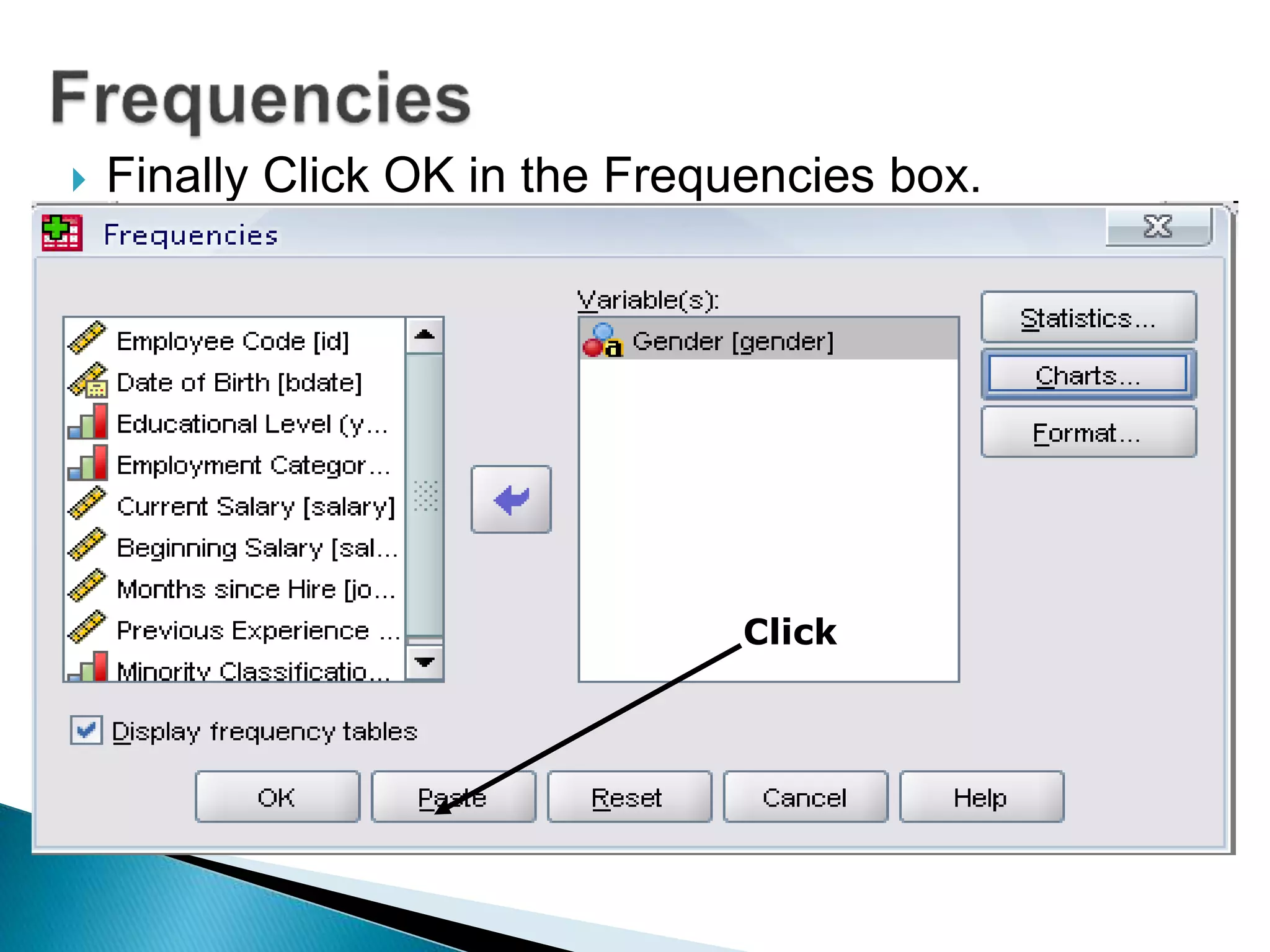 Frequencies

Finally Click OK in the Frequencies box.

Frequencies

Employee Code [id]
Date of Birth [bdate]
Educational Level (y...
Employment Categor...
Current Salary [salary]
Beginning Salary [sal...
Months since Hire [jo...
Previous Experience ...
Minority Classificatio...

Variable(s):
Gender [gender]

Statistics...
Charts...
Format...

Click

Display frequency tables

OK
Paste
Reset
Cancel
Help